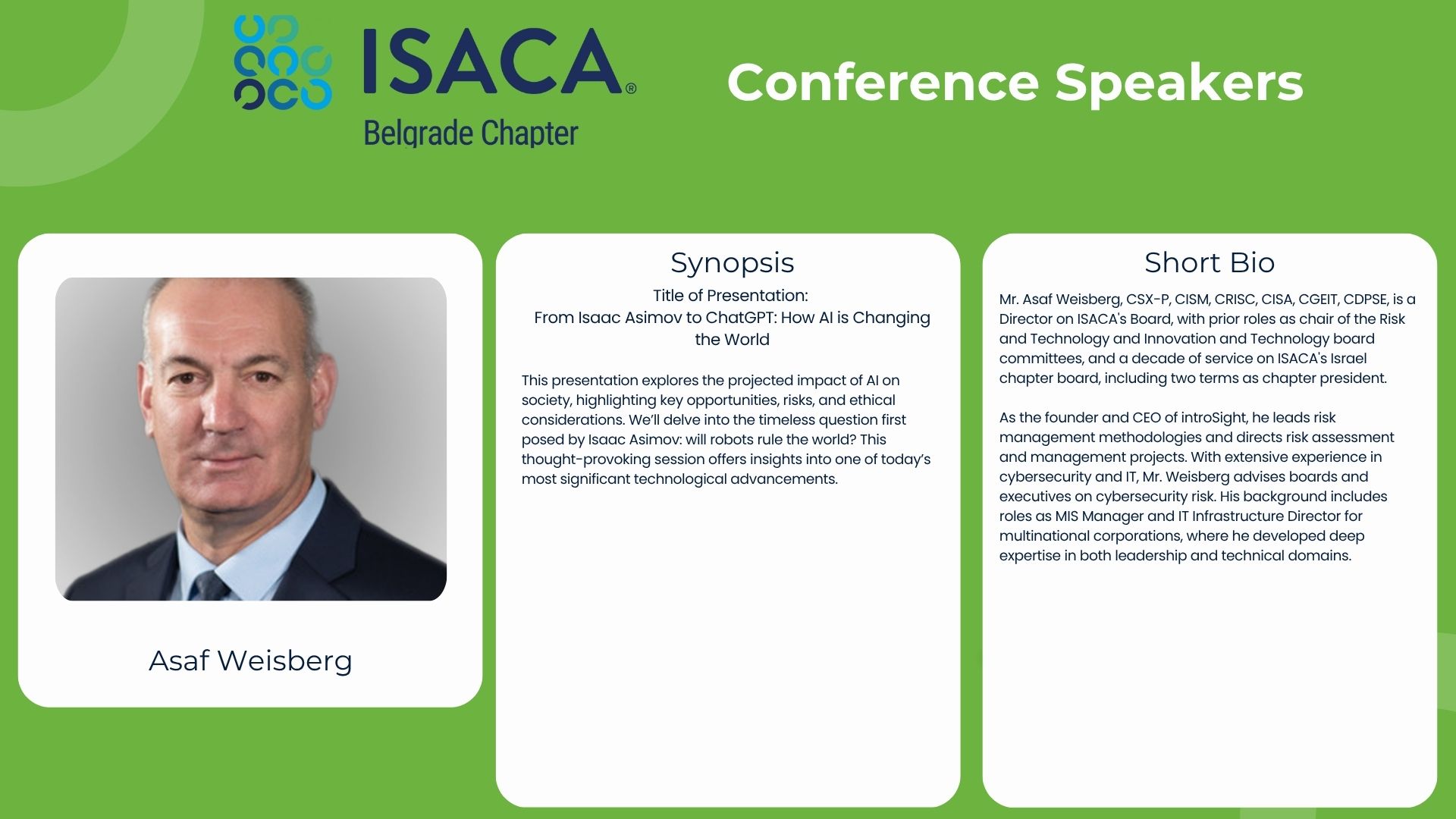 ISACA®
Belgrade Chapter

Conference Speakers

Asaf Weisberg

Synopsis

Title of Presentation:
From Isaac Asimov to ChatGPT: How AI is Changing the World

This presentation explores the projected impact of AI on society, highlighting key opportunities, risks, and ethical considerations. We'll delve into the timeless question first posed by Isaac Asimov: will robots rule the world? This thought-provoking session offers insights into one of today's most significant technological advancements.

Short Bio

Mr. Asaf Weisberg, CSX-P, CISM, CRISC, CISA, CGEIT, CDPSE, is a Director on ISACA's Board, with prior roles as chair of the Risk and Technology and Innovation and Technology board committees, and a decade of service on ISACA's Israel chapter board, including two terms as chapter president.

As the founder and CEO of introSight, he leads risk management methodologies and directs risk assessment and management projects. With extensive experience in cybersecurity and IT, Mr. Weisberg advises boards and executives on cybersecurity risk. His background includes roles as MIS Manager and IT Infrastructure Director for multinational corporations, where he developed deep expertise in both leadership and technical domains.